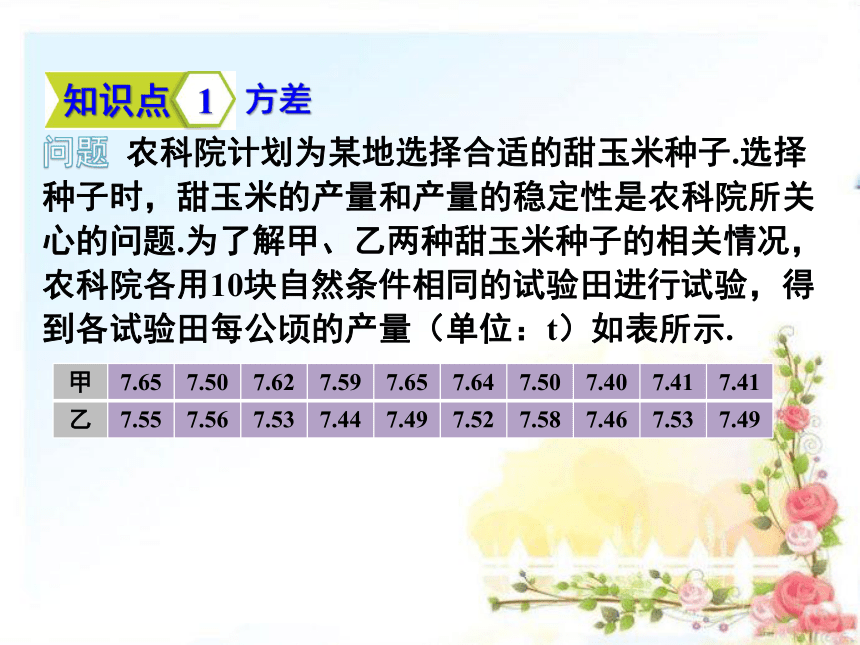 知识点 1 方差

问题 农科院计划为某地选择合适的甜玉米种子.选择种子时，甜玉米的产量和产量的稳定性是农科院所关心的问题.为了解甲、乙两种甜玉米种子的相关情况，农科院各用10块自然条件相同的试验田进行试验，得到各试验田每公顷的产量（单位：t）如表所示.

| 甲 | 7.65 | 7.50 | 7.62 | 7.59 | 7.65 | 7.64 | 7.50 | 7.40 | 7.41 | 7.41 |
|---|---|---|---|---|---|---|---|---|---|---|
| 乙 | 7.55 | 7.56 | 7.53 | 7.44 | 7.49 | 7.52 | 7.58 | 7.46 | 7.53 | 7.49 |